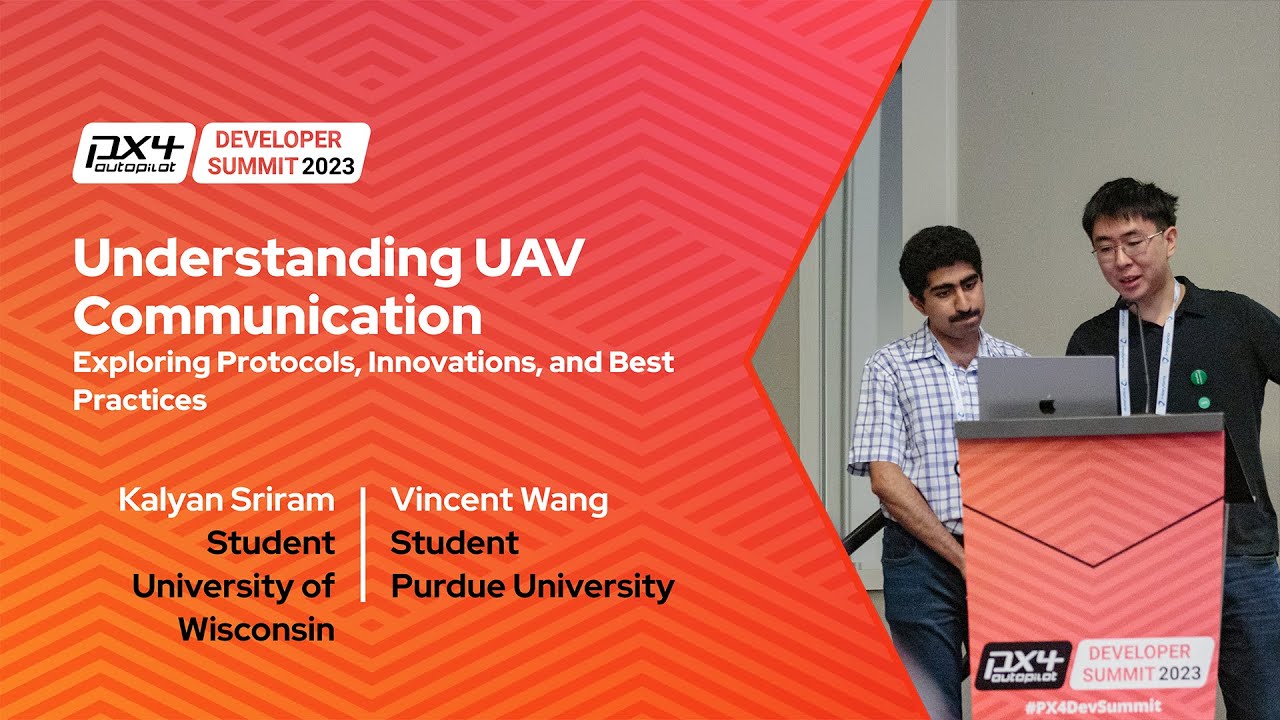 PX4 autopilot DEVELOPER SUMMIT 2023

Understanding UAV Communication

Exploring Protocols, Innovations, and Best Practices

Kalyan Sriram
Student
University of Wisconsin

Vincent Wang
Student
Purdue University

PX4 autopilot DEVELOPER SUMMIT 2023
#PX4DevSummit